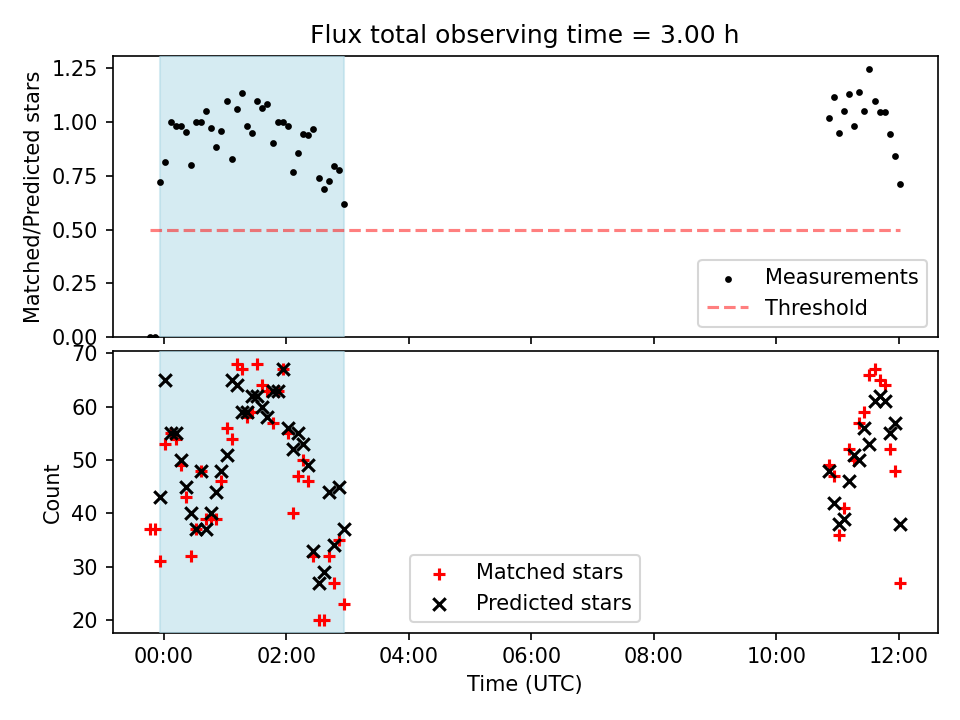 Flux total observing time = 3.00 h

Matched/Predicted stars

1.25
1.00
0.75
0.50
0.25
0.00

Measurements
Threshold

Count

70
60
50
40
30
20

Matched stars
Predicted stars

00:00
02:00
04:00
06:00
08:00
10:00
12:00

Time (UTC)